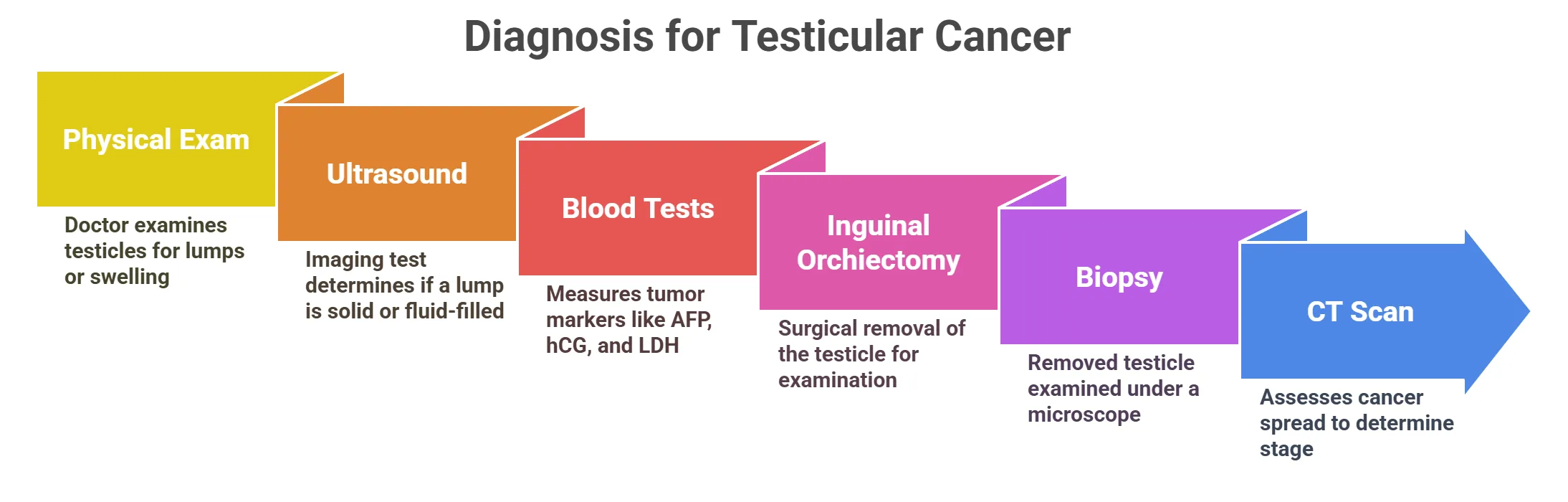 Diagnosis for Testicular Cancer

Physical Exam

Doctor examines testicles for lumps or swelling

Ultrasound

Imaging test determines if a lump is solid or fluid-filled

Blood Tests

Measures tumor markers like AFP, hCG, and LDH

Inguinal Orchiectomy

Surgical removal of the testicle for examination

Biopsy

Removed testicle examined under a microscope

CT Scan

Assesses cancer spread to determine stage